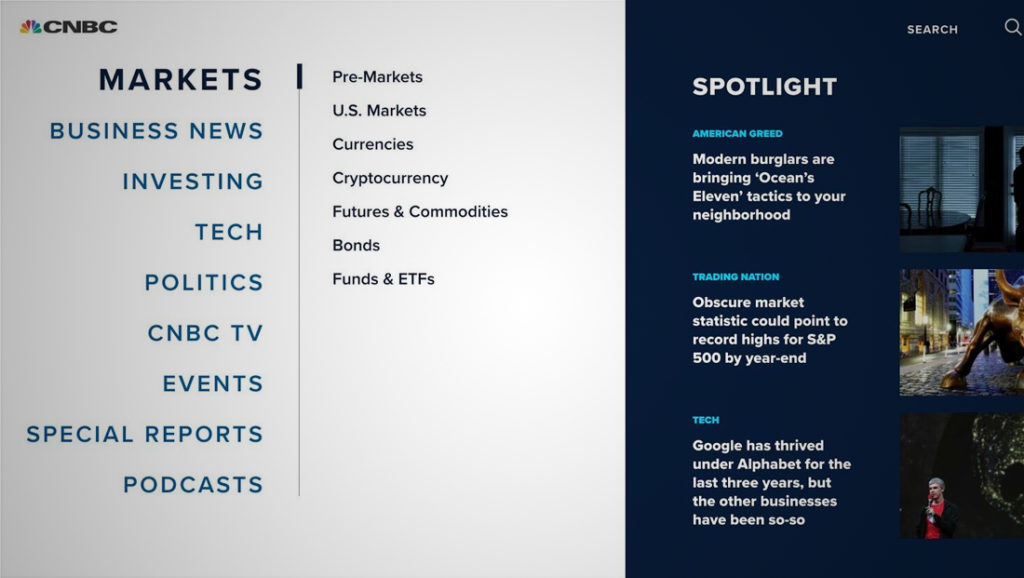 CNBC

MARKETS
BUSINESS NEWS
INVESTING
TECH
POLITICS
CNBC TV
EVENTS
SPECIAL REPORTS
PODCASTS

Pre-Markets
U.S. Markets
Currencies
Cryptocurrency
Futures & Commodities
Bonds
Funds & ETFs

SEARCH

SPOTLIGHT

AMERICAN GREED
Modern burglars are bringing 'Ocean's Eleven' tactics to your neighborhood

TRADING NATION
Obscure market statistic could point to record highs for S&P 500 by year-end

TECH
Google has thrived under Alphabet for the last three years, but the other businesses have been so-so